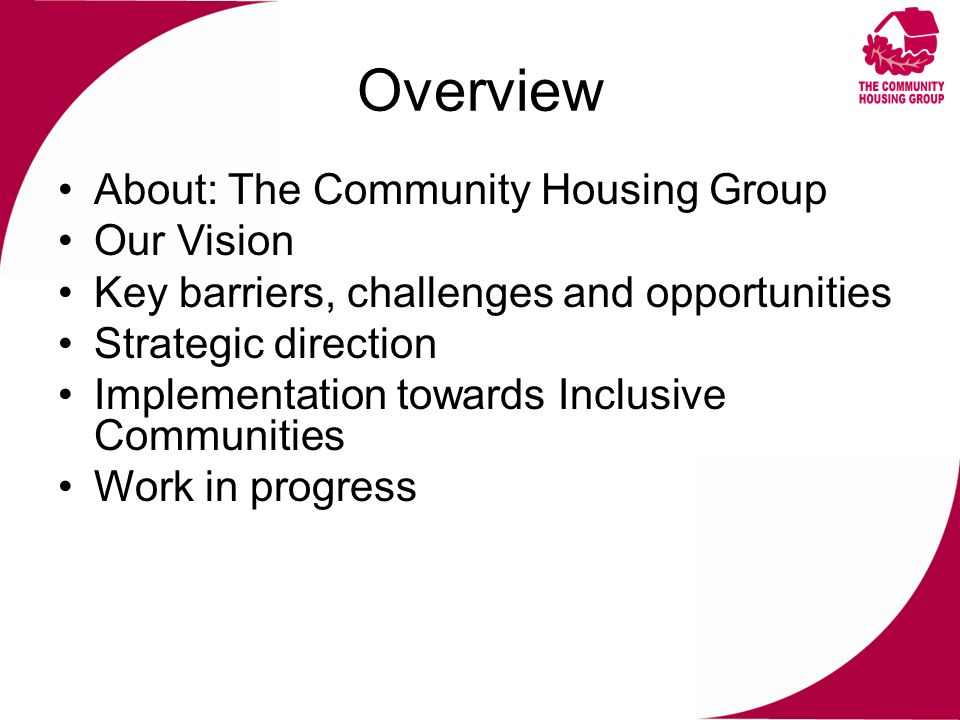 THE COMMUNITY HOUSING GROUP

Overview

• About: The Community Housing Group
• Our Vision
• Key barriers, challenges and opportunities
• Strategic direction
• Implementation towards Inclusive Communities
• Work in progress